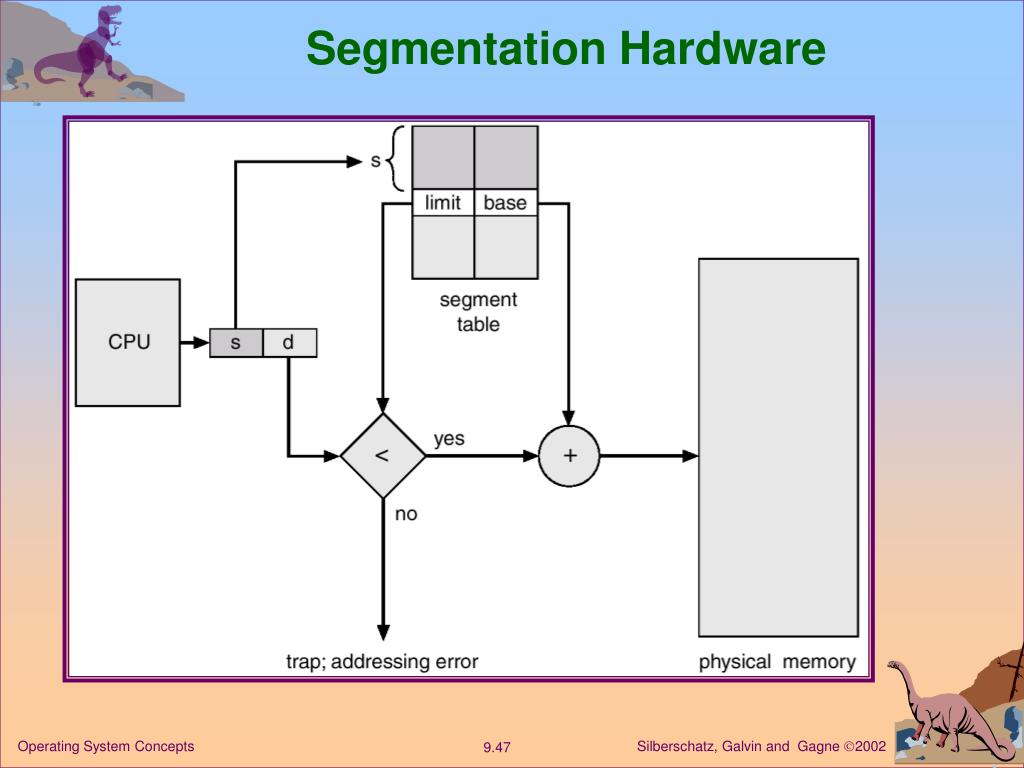 Segmentation Hardware

s

limit base

segment table

CPU

s d

<

yes

+

no

trap; addressing error

physical memory

Operating System Concepts

9.47

Silberschatz, Galvin and Gagne ©2002